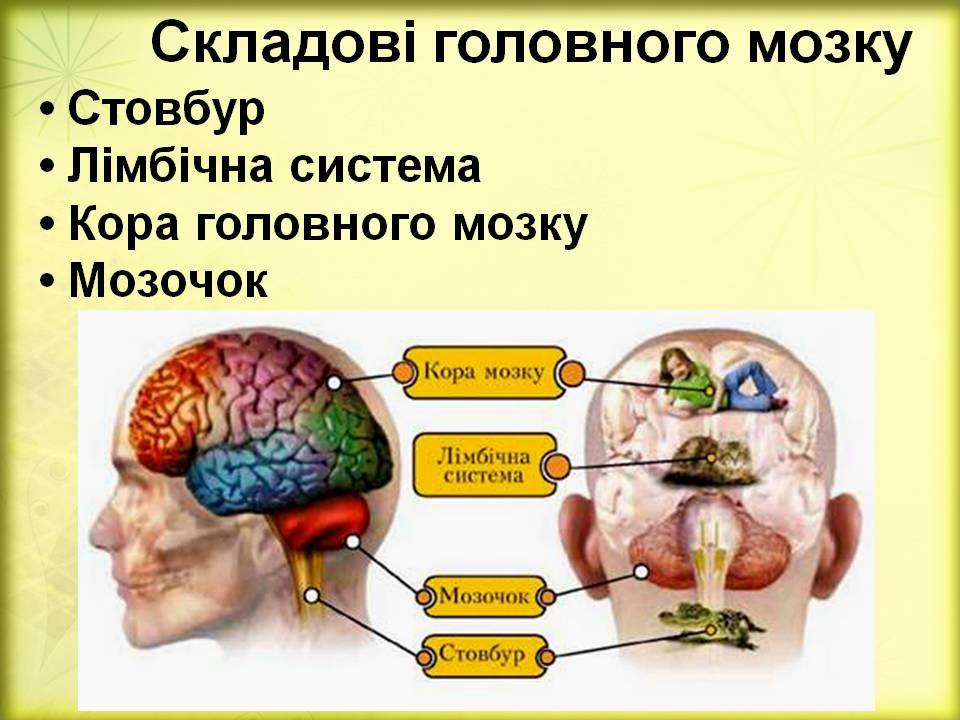 Складові головного мозку

• Стовбур
• Лімбічна система
• Кора головного мозку
• Мозочок

Кора мозку

Лімбічна система

Мозочок

Стовбур